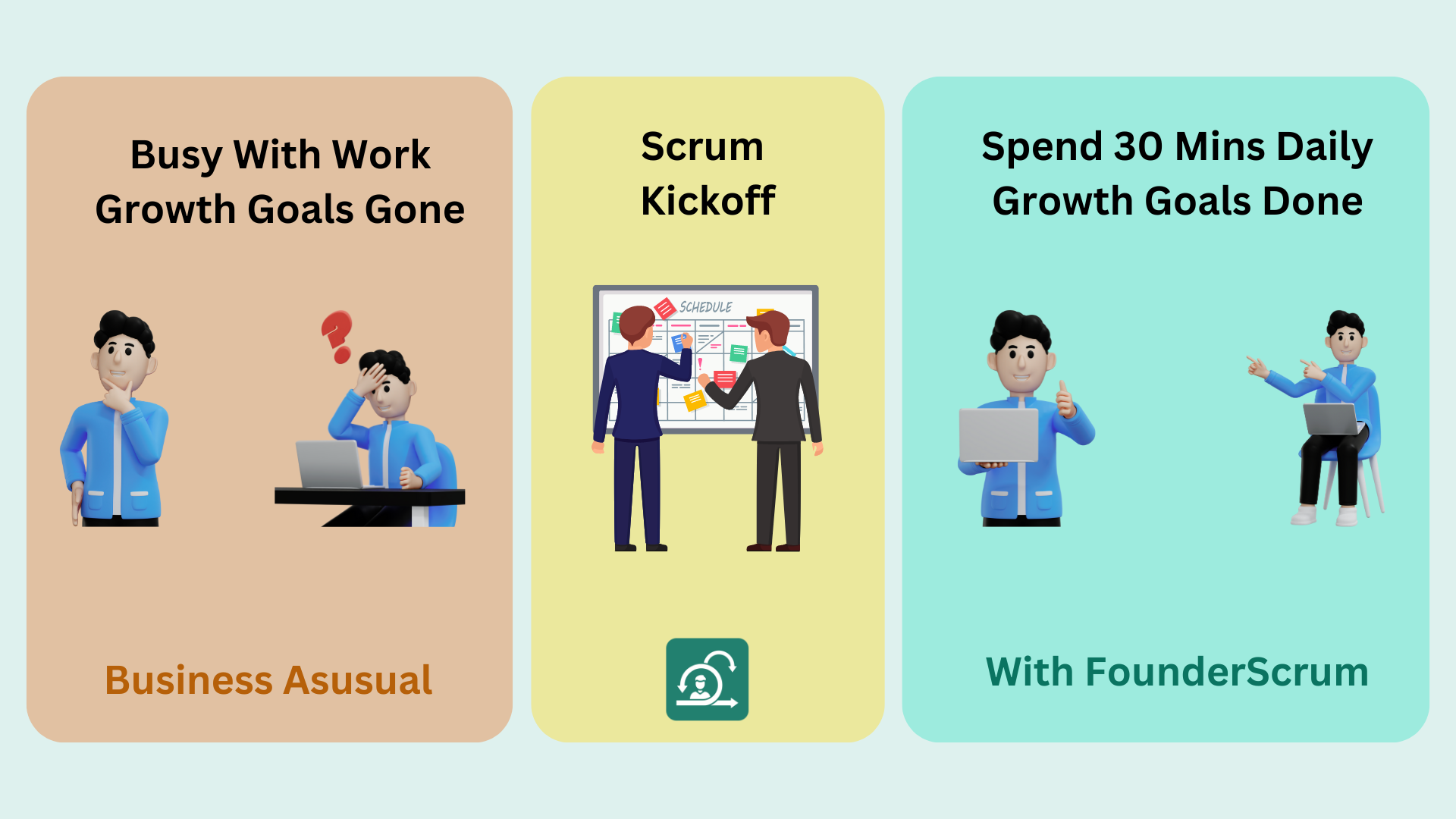 Busy With Work
Growth Goals Gone

Business Asusual

Scrum
Kickoff

SCHEDULE

Spend 30 Mins Daily
Growth Goals Done

With FounderScrum